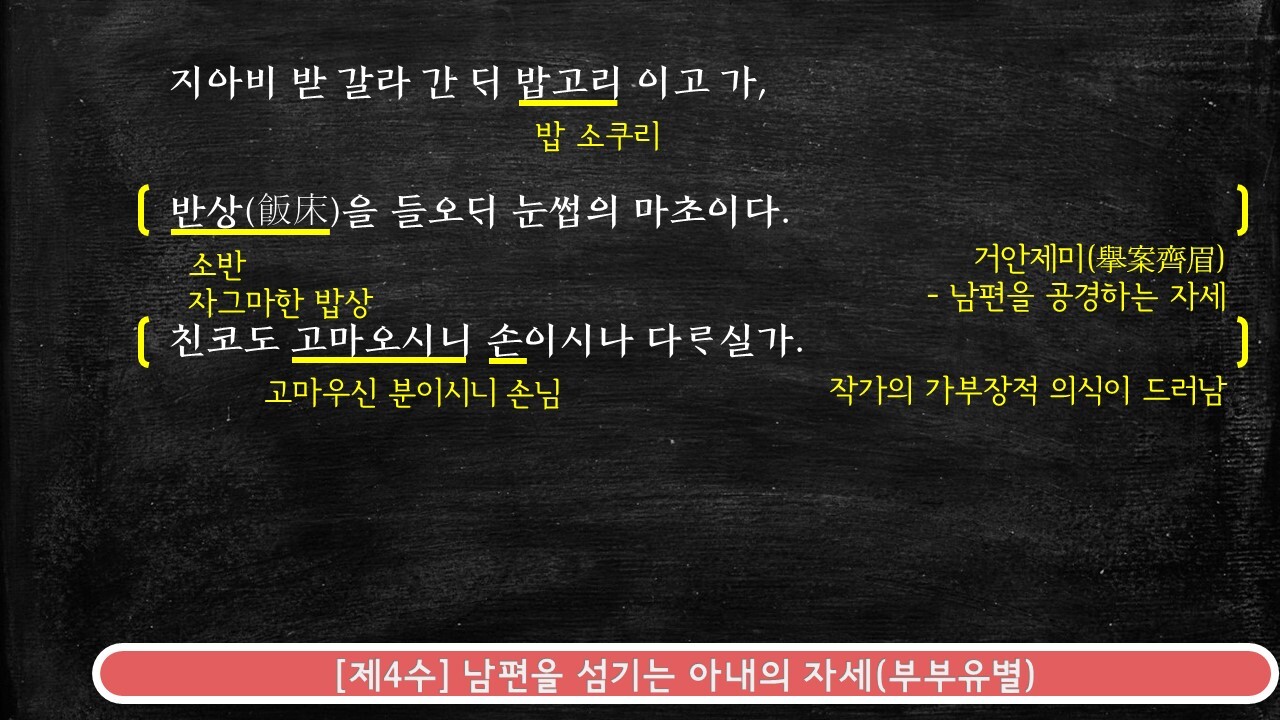 지아비 받 갈라 간 ᄃᆡ 밥고리 이고 가,

밥 소쿠리

반상(飯床)을 들오ᄃᆡ 눈썹의 마초이다.

소반
자그마한 밥상

거안제미(擧案齊眉)
- 남편을 공경하는 자세

친코도 고마오시니 손이시나 다ᄅᆞ실가.

고마우신 분이시니 손님

작가의 가부장적 의식이 드러남

[제4수] 남편을 섬기는 아내의 자세(부부유별)